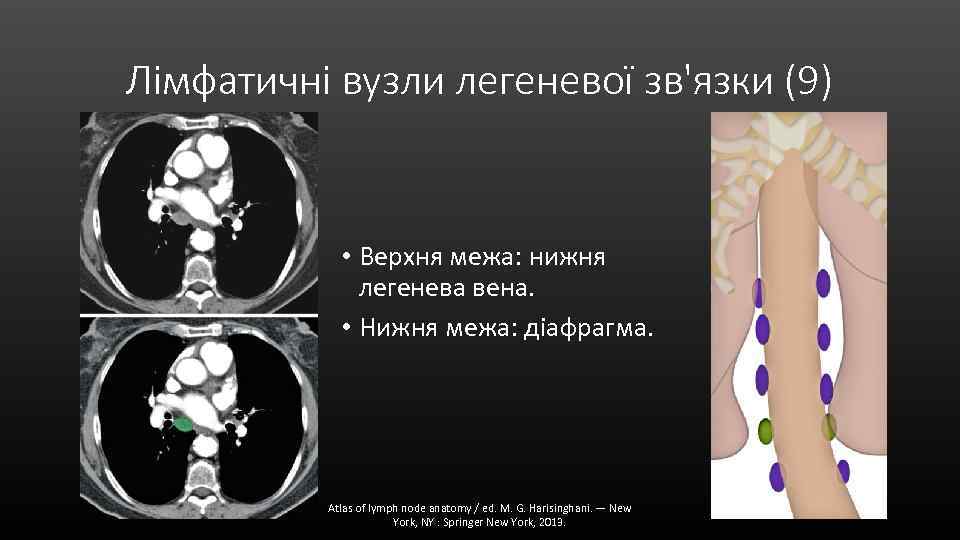 Лімфатичні вузли легеневої зв'язки (9)

• Верхня межа: нижня легенева вена.
• Нижня межа: діафрагма.

Atlas of lymph node anatomy / ed. M. G. Harisinghani. — New York, NY : Springer New York, 2013.